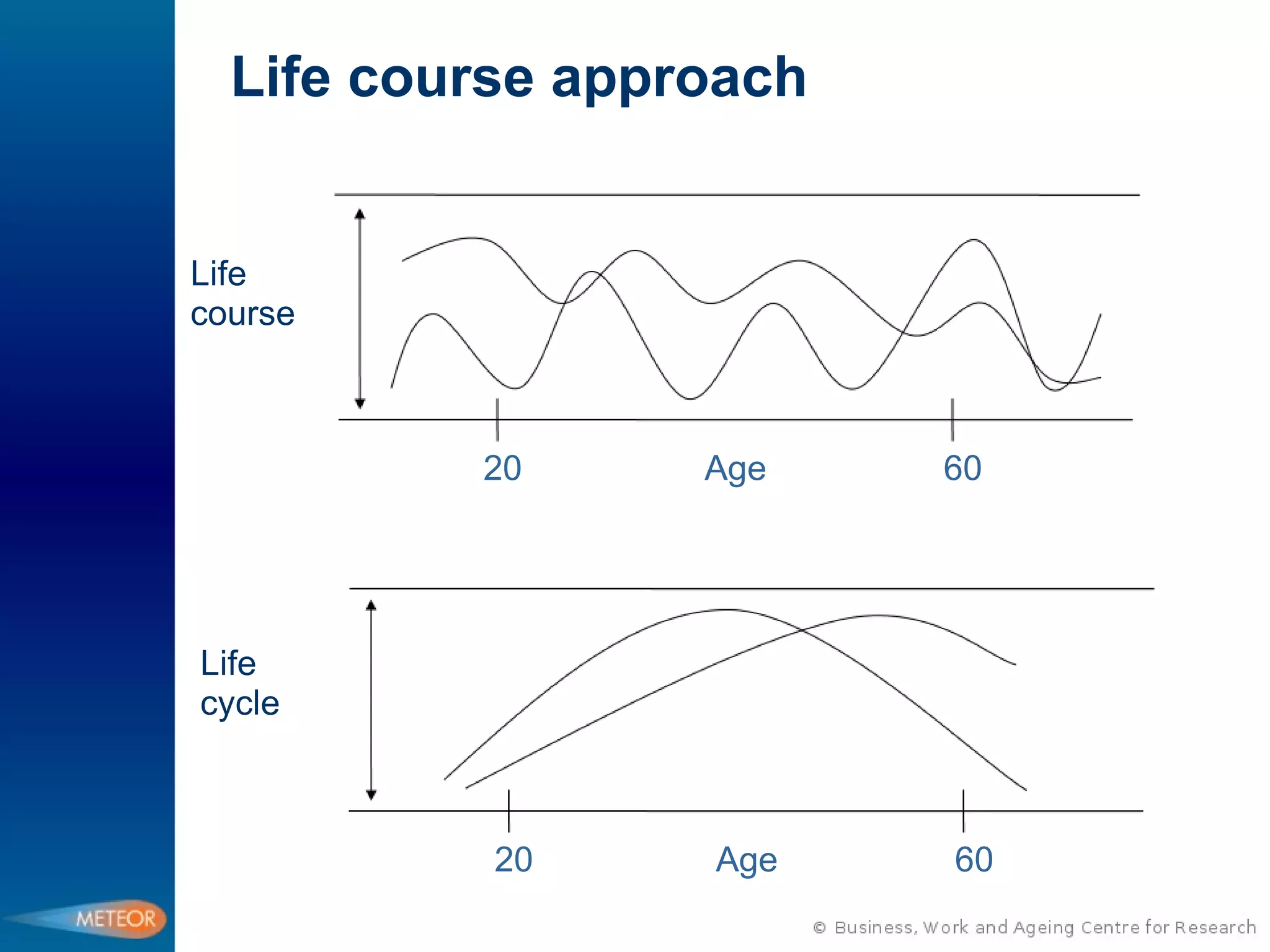 Life course approach

Life course

20 Age 60

Life cycle

20 Age 60

METEOR

© Business, Work and Ageing Centre for Research